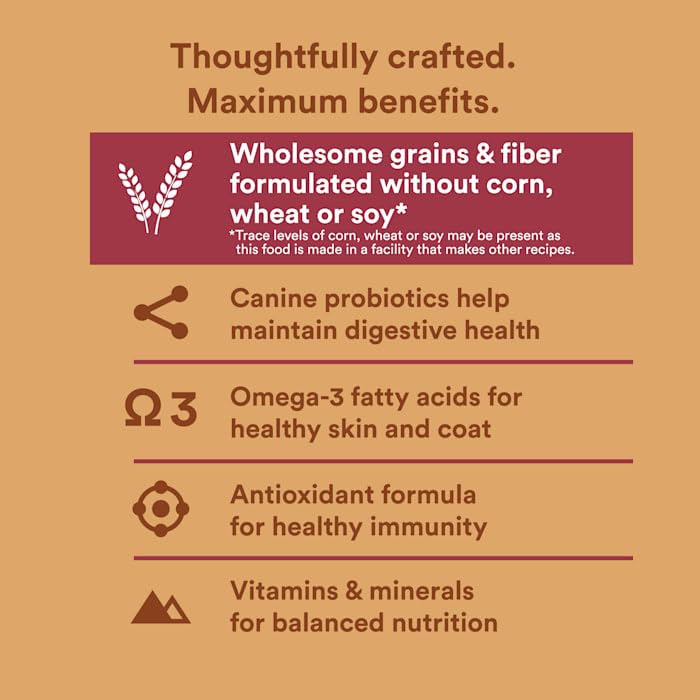 Thoughtfully crafted.
Maximum benefits.

Wholesome grains & fiber formulated without corn, wheat or soy*

*Trace levels of corn, wheat or soy may be present as this food is made in a facility that makes other recipes.

Canine probiotics help maintain digestive health

Ω3

Omega-3 fatty acids for healthy skin and coat

Antioxidant formula for healthy immunity

Vitamins & minerals for balanced nutrition